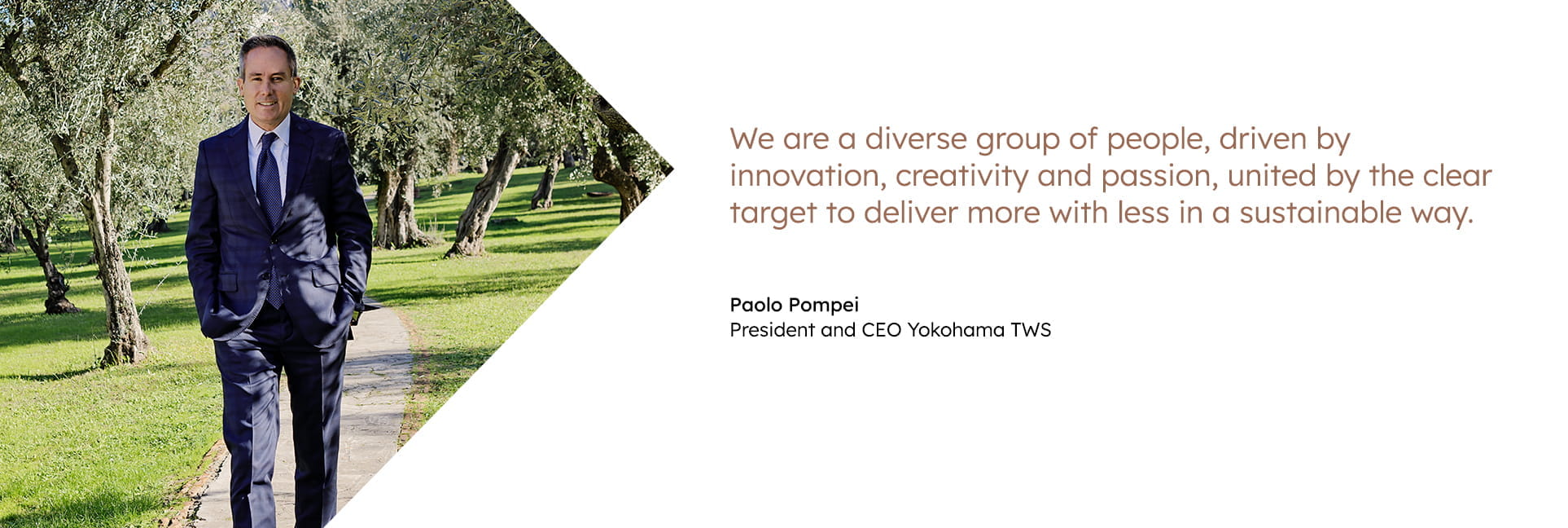 We are a diverse group of people, driven by innovation, creativity and passion, united by the clear target to deliver more with less in a sustainable way.

Paolo Pompei
President and CEO Yokohama TWS